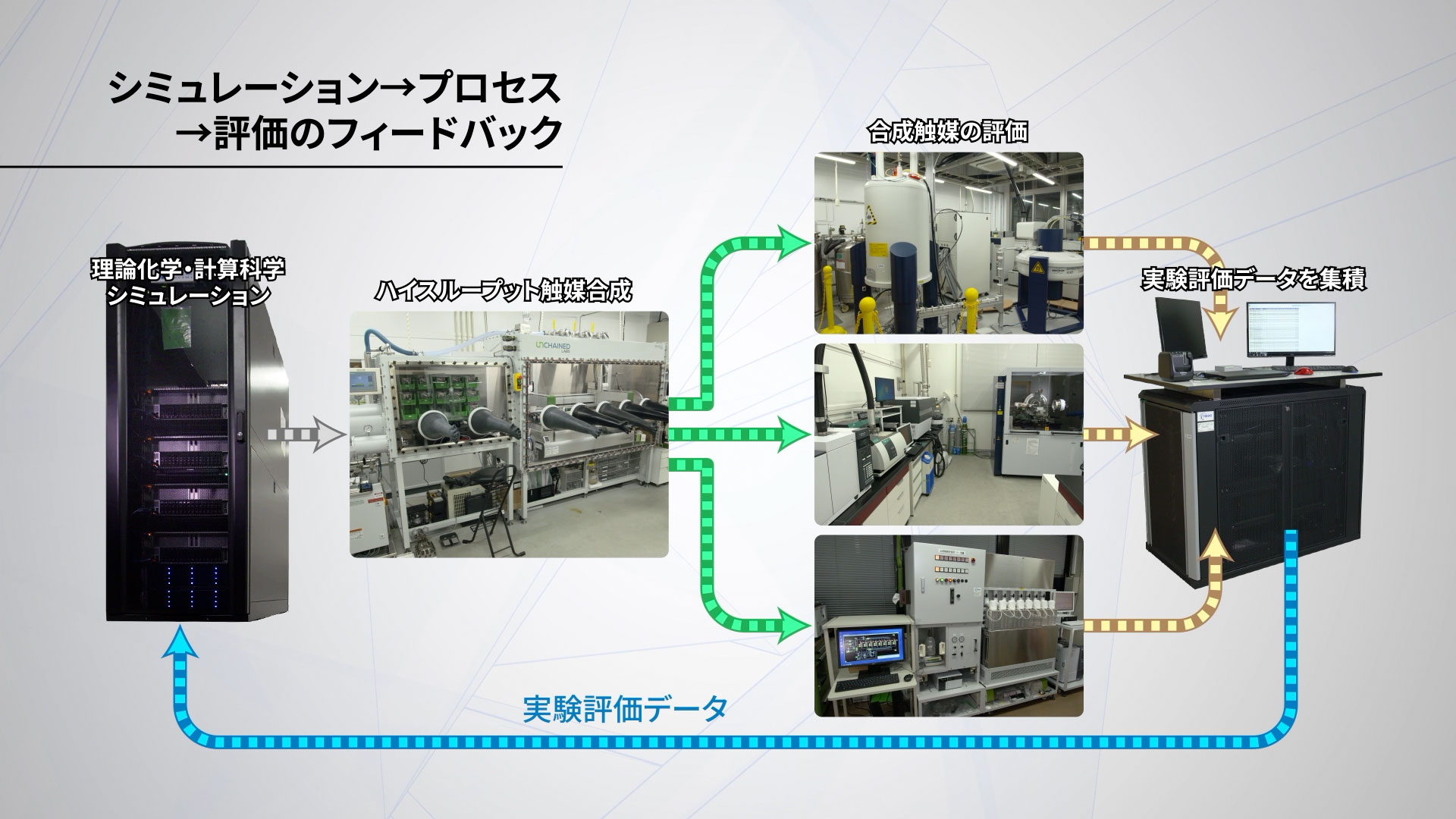 シミュレーション→プロセス
→評価のフィードバック

理論化学・計算科学
シミュレーション

ハイスループット触媒合成

UNCHAINED LABS

合成触媒の評価

実験評価データを集積

実験評価データ